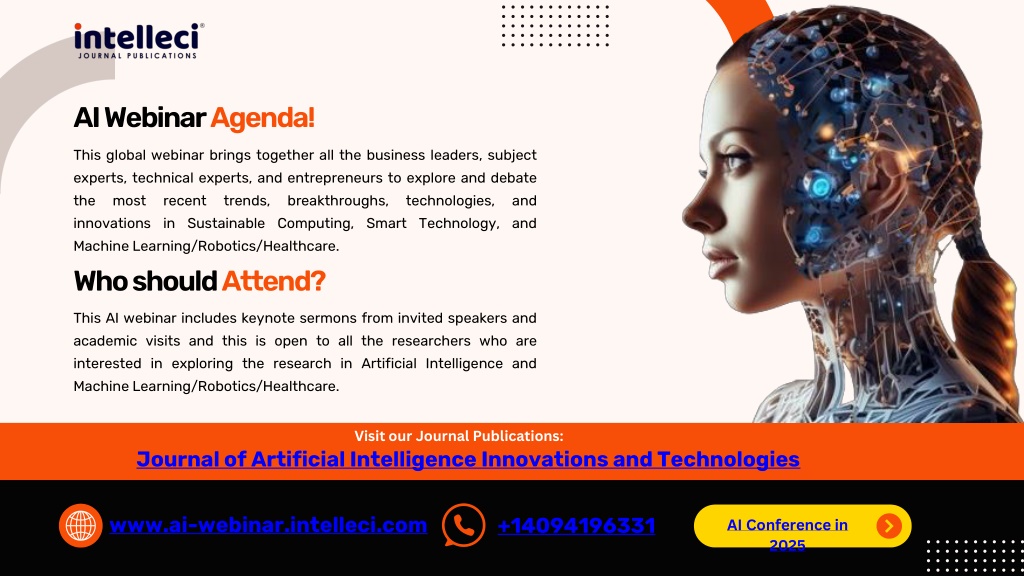 intelleci®
JOURNAL PUBLICATIONS

AI Webinar Agenda!

This global webinar brings together all the business leaders, subject experts, technical experts, and entrepreneurs to explore and debate the most recent trends, breakthroughs, technologies, and innovations in Sustainable Computing, Smart Technology, and Machine Learning/Robotics/Healthcare.

Who should Attend?

This AI webinar includes keynote sermons from invited speakers and academic visits and this is open to all the researchers who are interested in exploring the research in Artificial Intelligence and Machine Learning/Robotics/Healthcare.

Visit our Journal Publications:
Journal of Artificial Intelligence Innovations and Technologies

www.ai-webinar.intelleci.com

+14094196331

AI Conference in 2025